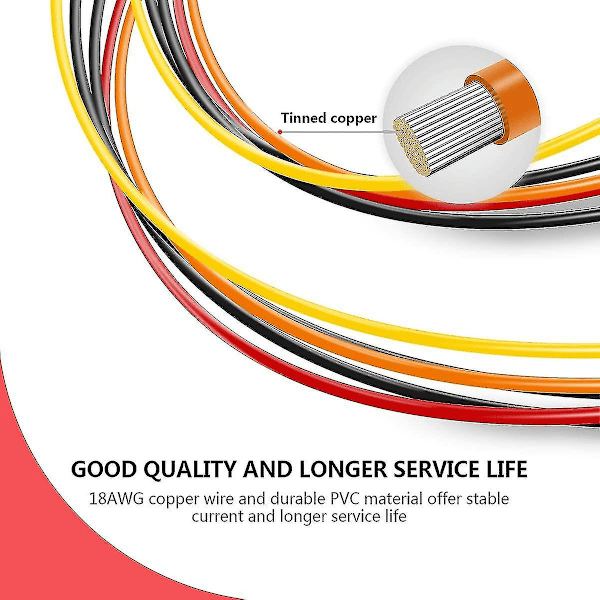 Tinned copper

GOOD QUALITY AND LONGER SERVICE LIFE

18AWG copper wire and durable PVC material offer stable current and longer service life